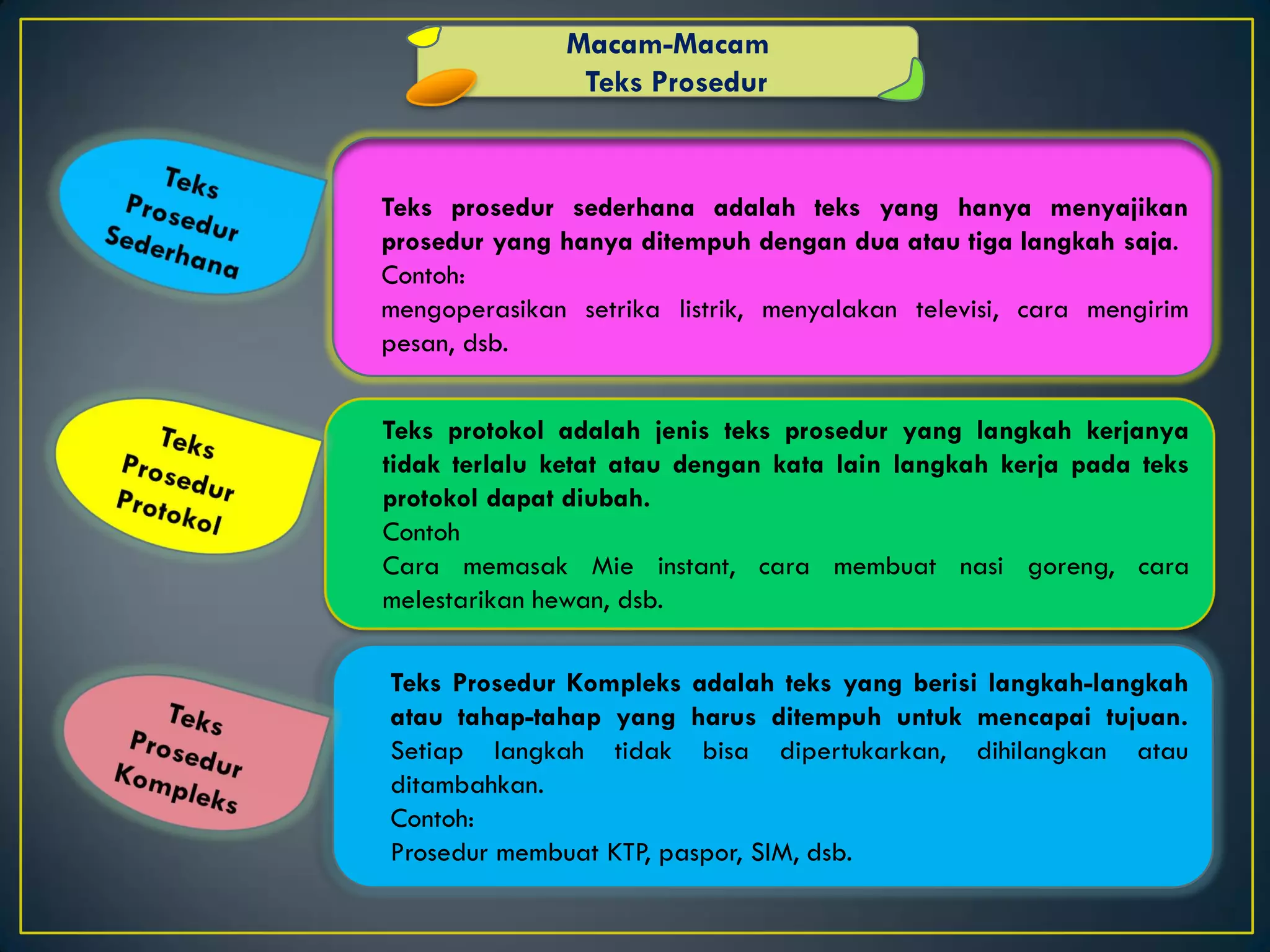 Macam-Macam
Teks Prosedur

Teks Prosedur Sederhana

Teks prosedur sederhana adalah teks yang hanya menyajikan prosedur yang hanya ditempuh dengan dua atau tiga langkah saja.
Contoh:
mengoperasikan setrika listrik, menyalakan televisi, cara mengirim pesan, dsb.

Teks Prosedur Protokol

Teks protokol adalah jenis teks prosedur yang langkah kerjanya tidak terlalu ketat atau dengan kata lain langkah kerja pada teks protokol dapat diubah.
Contoh
Cara memasak Mie instant, cara membuat nasi goreng, cara melestarikan hewan, dsb.

Teks Prosedur Kompleks

Teks Prosedur Kompleks adalah teks yang berisi langkah-langkah atau tahap-tahap yang harus ditempuh untuk mencapai tujuan. Setiap langkah tidak bisa dipertukarkan, dihilangkan atau ditambahkan.
Contoh:
Prosedur membuat KTP, paspor, SIM, dsb.